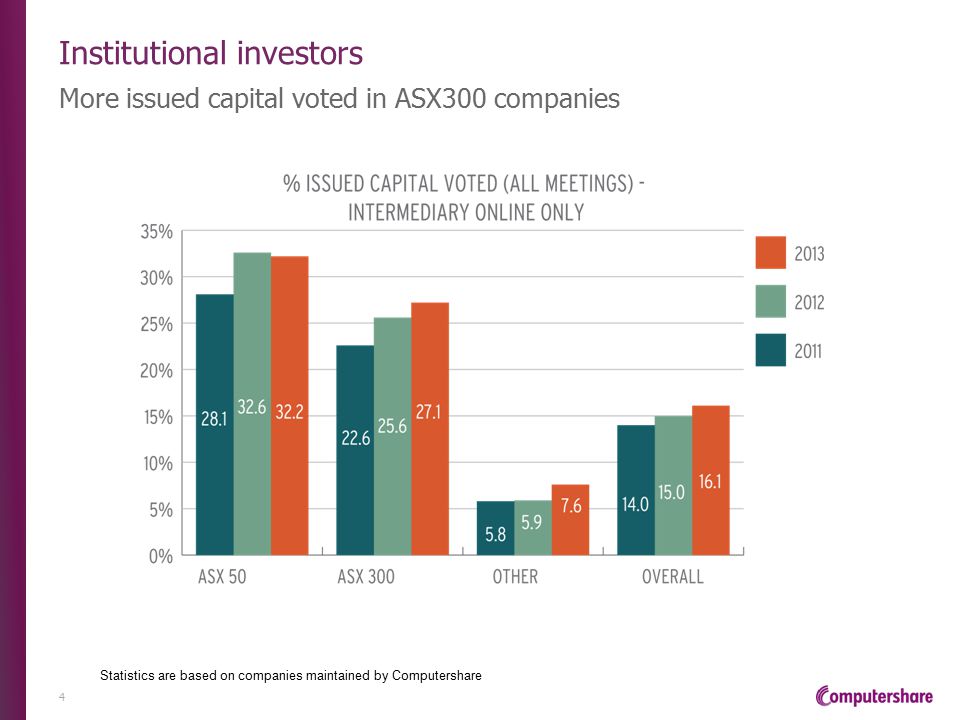 Institutional investors

More issued capital voted in ASX300 companies

% ISSUED CAPITAL VOTED (ALL MEETINGS) - INTERMEDIARY ONLINE ONLY

35%
30%
25%
20%
15%
10%
5%
0%

2013
2012
2011

28.1 32.6 32.2
22.6 25.6 27.1
5.8 5.9 7.6
14.0 15.0 16.1

ASX 50
ASX 300
OTHER
OVERALL

Statistics are based on companies maintained by Computershare

4

Computershare